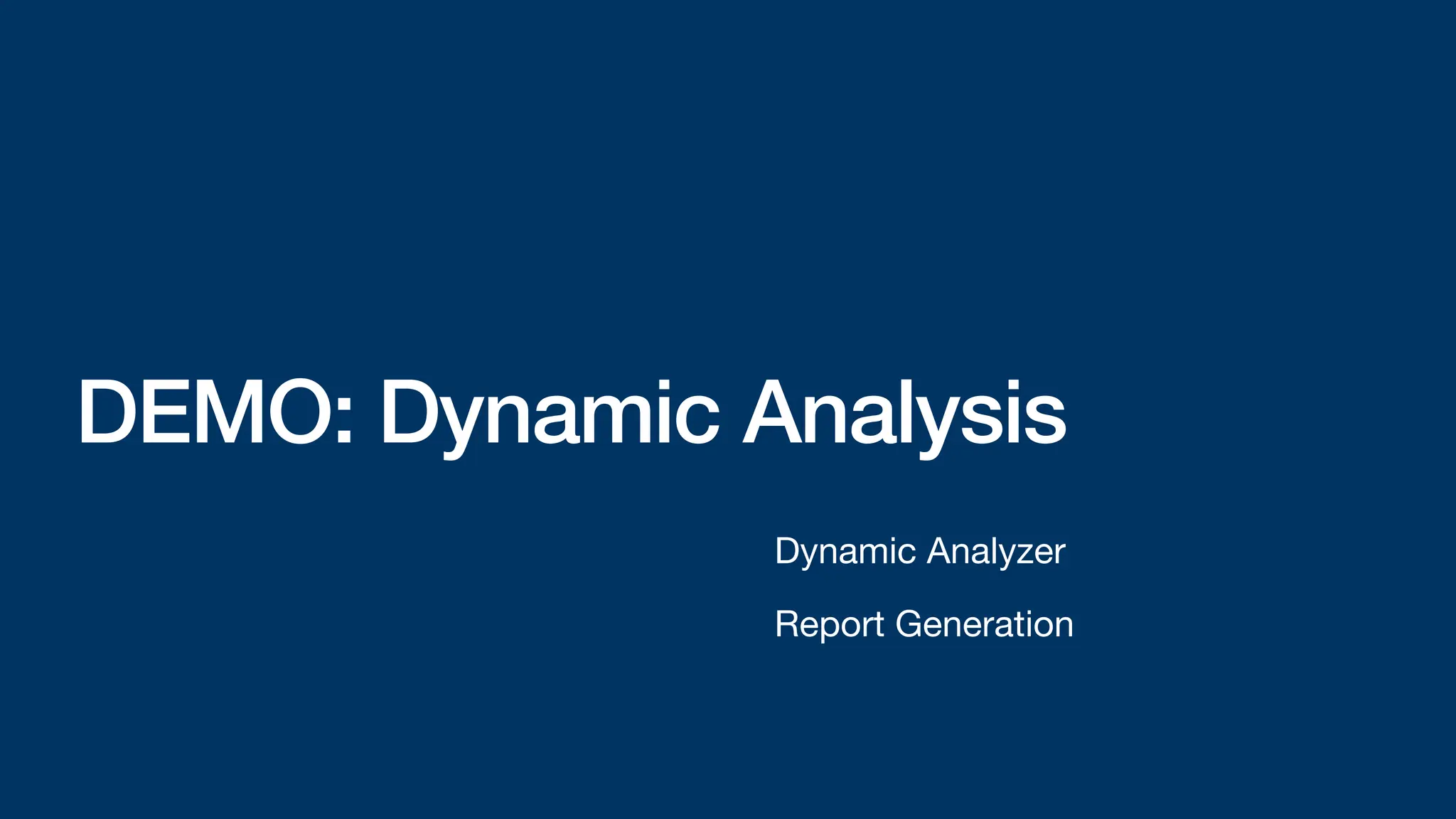 DEMO: Dynamic Analysis

Dynamic Analyzer

Report Generation